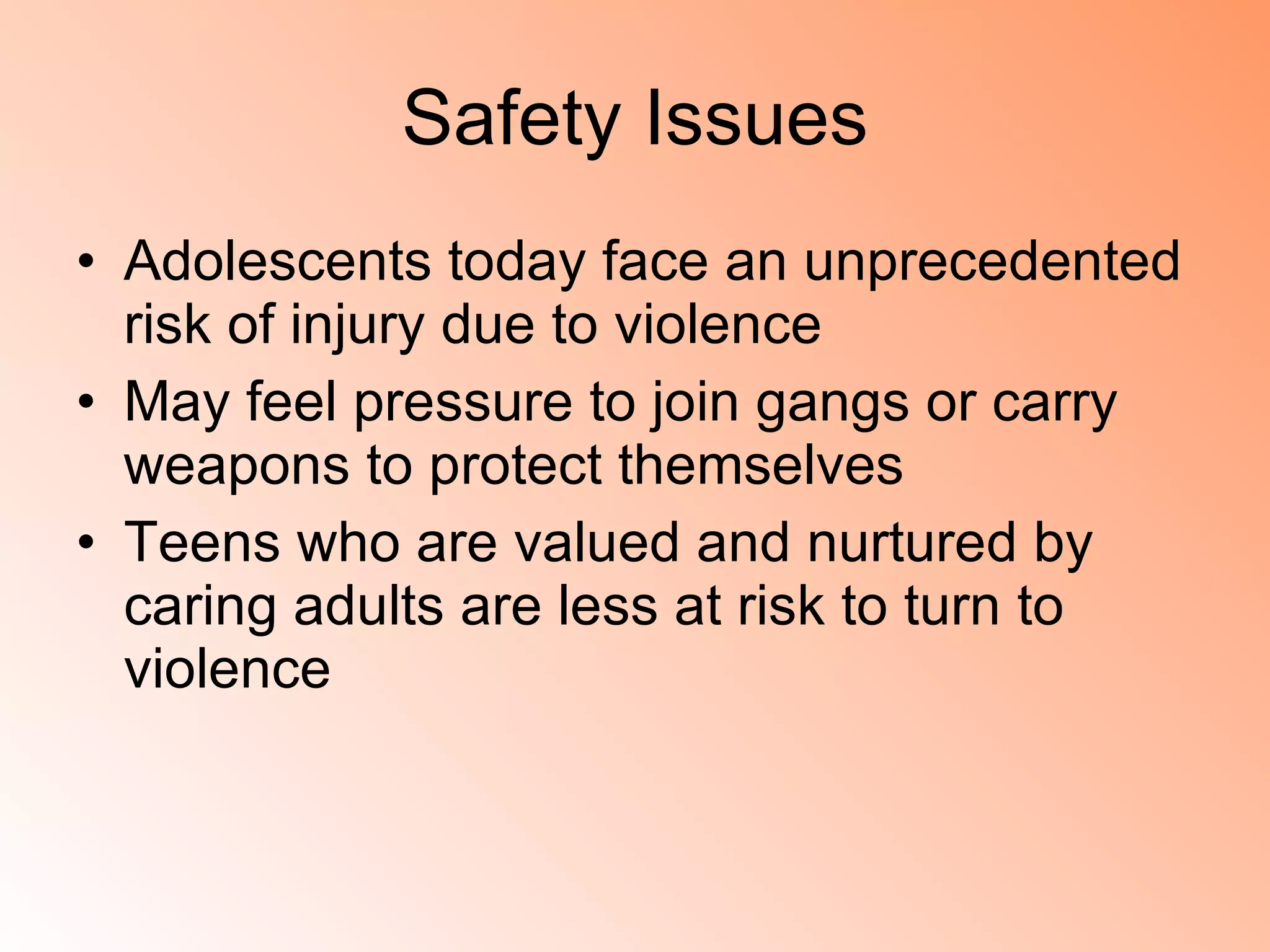 Safety Issues

• Adolescents today face an unprecedented risk of injury due to violence
• May feel pressure to join gangs or carry weapons to protect themselves
• Teens who are valued and nurtured by caring adults are less at risk to turn to violence